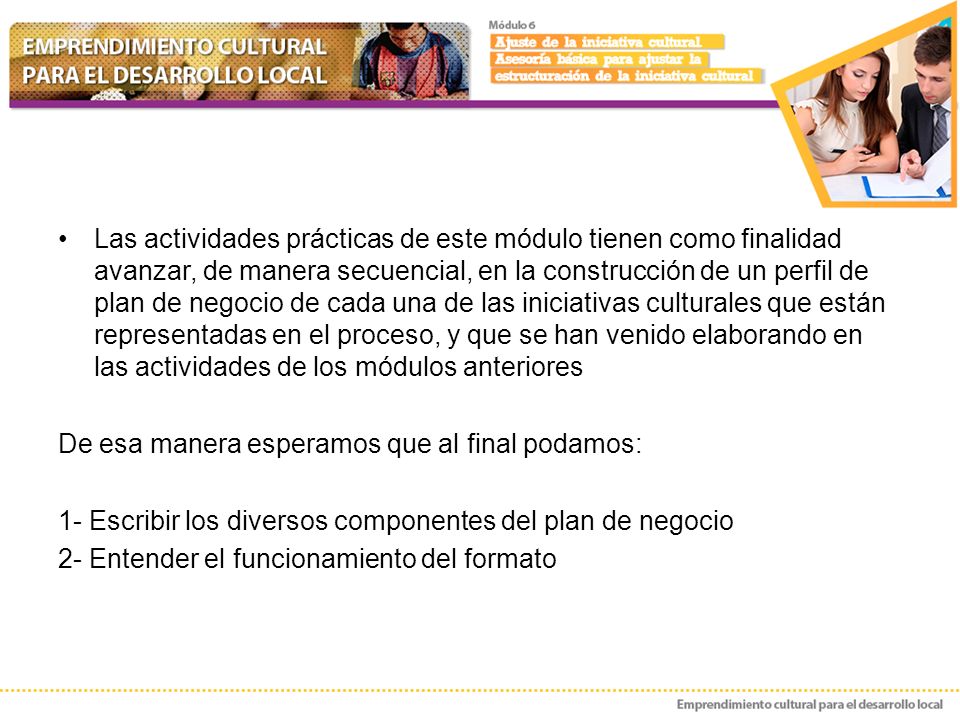 EMPRENDIMIENTO CULTURAL PARA EL DESARROLLO LOCAL

Módulo 6
Ajuste de la iniciativa cultural
Asesoría básica para ajustar la estructuración de la iniciativa cultural

• Las actividades prácticas de este módulo tienen como finalidad avanzar, de manera secuencial, en la construcción de un perfil de plan de negocio de cada una de las iniciativas culturales que están representadas en el proceso, y que se han venido elaborando en las actividades de los módulos anteriores

De esa manera esperamos que al final podamos:

1- Escribir los diversos componentes del plan de negocio
2- Entender el funcionamiento del formato

Emprendimiento cultural para el desarrollo local